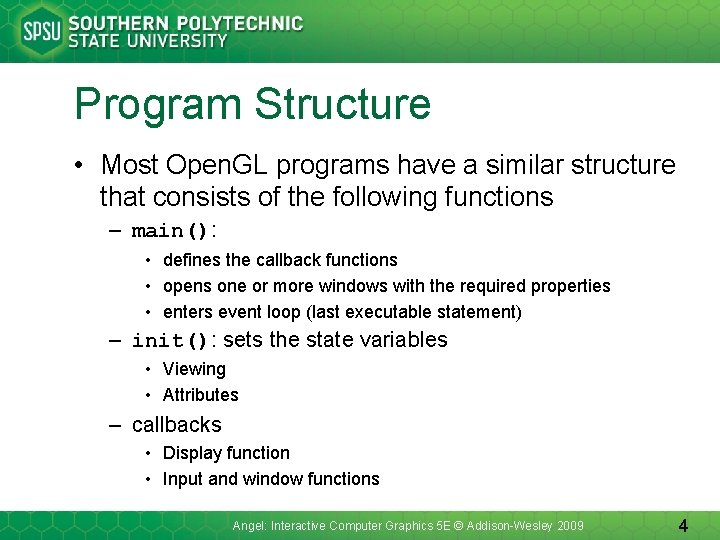 SPSU SOUTHERN POLYTECHNIC STATE UNIVERSITY

Program Structure

• Most OpenGL programs have a similar structure that consists of the following functions
– main():
• defines the callback functions
• opens one or more windows with the required properties
• enters event loop (last executable statement)
– init(): sets the state variables
• Viewing
• Attributes
– callbacks
• Display function
• Input and window functions

Angel: Interactive Computer Graphics 5E © Addison-Wesley 2009

4